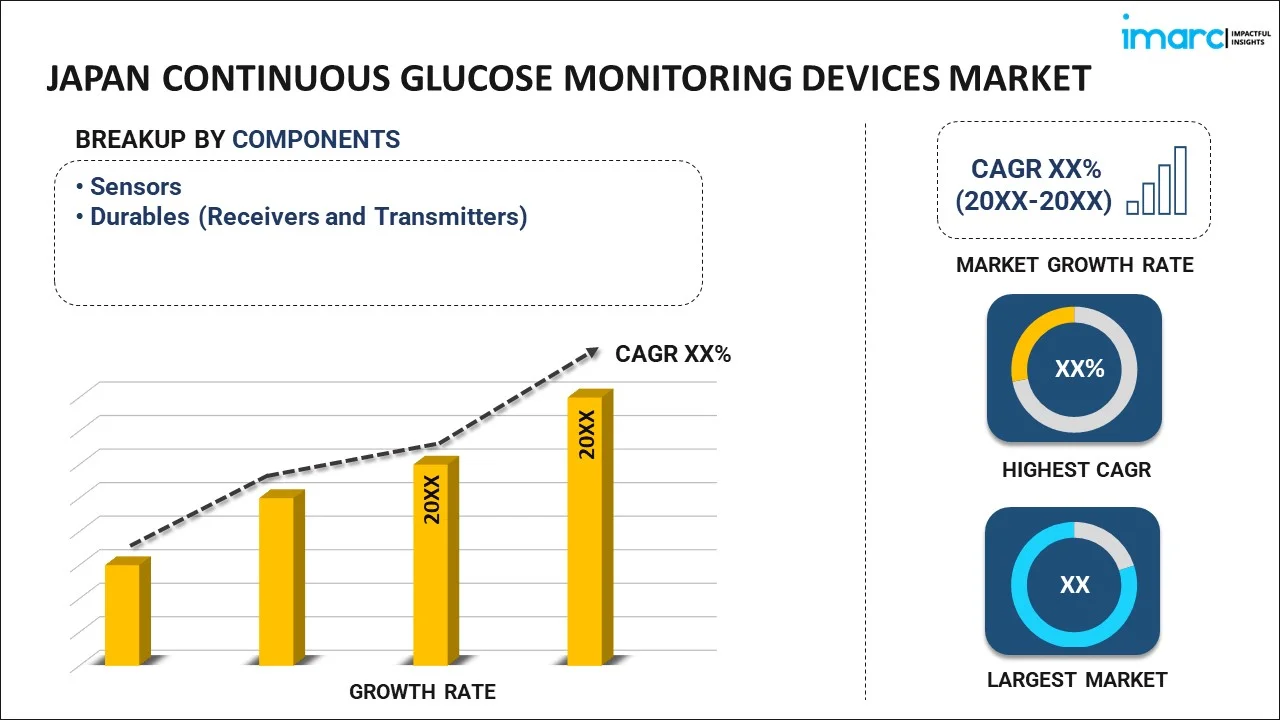 imarc IMPACTFUL INSIGHTS

JAPAN CONTINUOUS GLUCOSE MONITORING DEVICES MARKET

BREAKUP BY COMPONENTS

• Sensors
• Durables (Receivers and Transmitters)

CAGR XX%

20XX

20XX

GROWTH RATE

CAGR XX%
(20XX-20XX)

MARKET GROWTH RATE

XX%

HIGHEST CAGR

XX

LARGEST MARKET